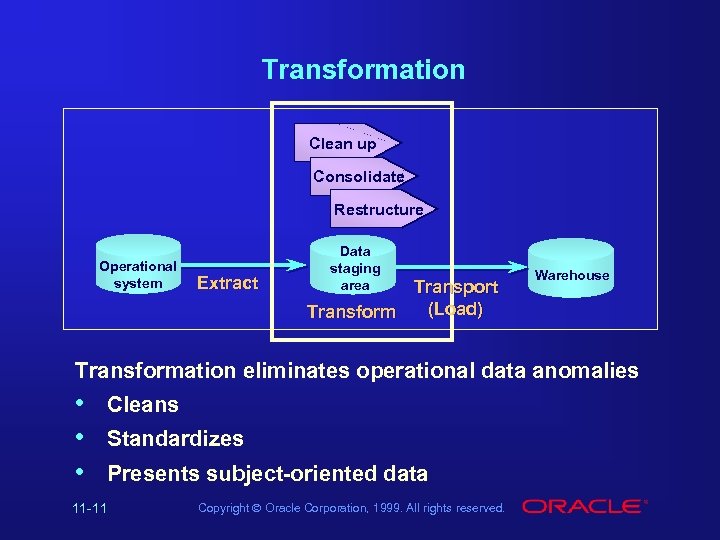 Transformation

Clean up
Consolidate
Restructure

Operational system
Extract
Data staging area
Transform
Transport (Load)
Warehouse

Transformation eliminates operational data anomalies
• Cleans
• Standardizes
• Presents subject-oriented data

11-11
Copyright © Oracle Corporation, 1999. All rights reserved.
ORACLE®